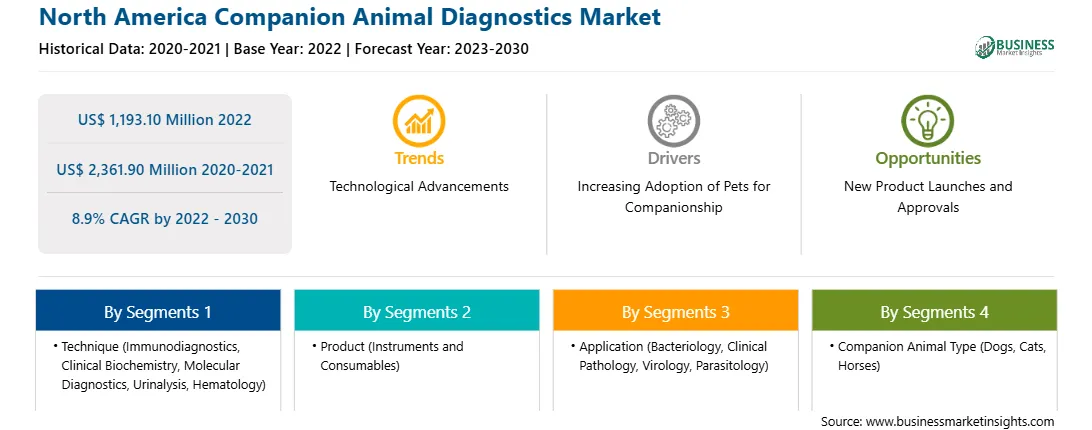 North America Companion Animal Diagnostics Market
Historical Data: 2020-2021 | Base Year: 2022 | Forecast Year: 2023-2030

BUSINESS
Market Insights

US$ 1,193.10 Million 2022

US$ 2,361.90 Million 2020-2021

8.9% CAGR by 2022 - 2030

Trends
Technological Advancements

Drivers
Increasing Adoption of Pets for Companionship

Opportunities
New Product Launches and Approvals

By Segments 1
• Technique (Immunodiagnostics, Clinical Biochemistry, Molecular Diagnostics, Urinalysis, Hematology)

By Segments 2
• Product (Instruments and Consumables)

By Segments 3
• Application (Bacteriology, Clinical Pathology, Virology, Parasitology)

By Segments 4
• Companion Animal Type (Dogs, Cats, Horses)

Source: www.businessmarketinsights.com